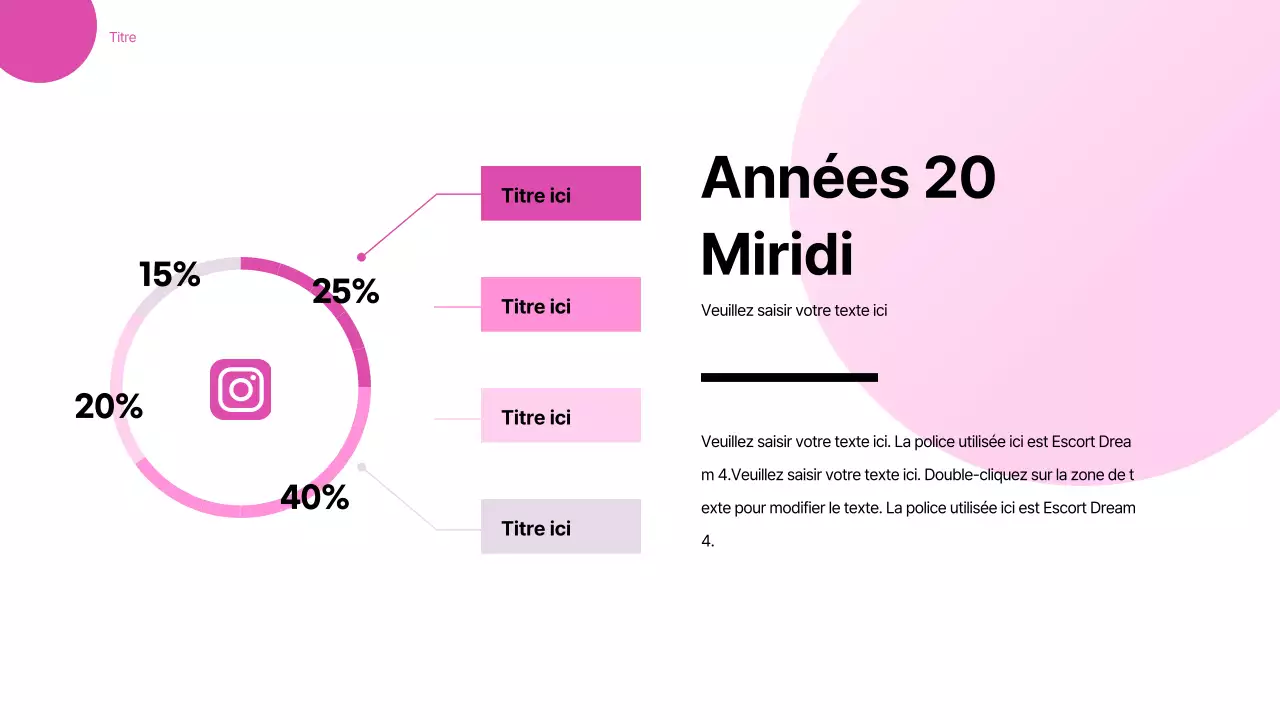 Titre

15%

25%

20%

40%

Titre ici

Titre ici

Titre ici

Titre ici

Années 20 Miridi

Veuillez saisir votre texte ici

Veuillez saisir votre texte ici. La police utilisée ici est Escort Dream 4.Veuillez saisir votre texte ici. Double-cliquez sur la zone de texte pour modifier le texte. La police utilisée ici est Escort Dream 4.